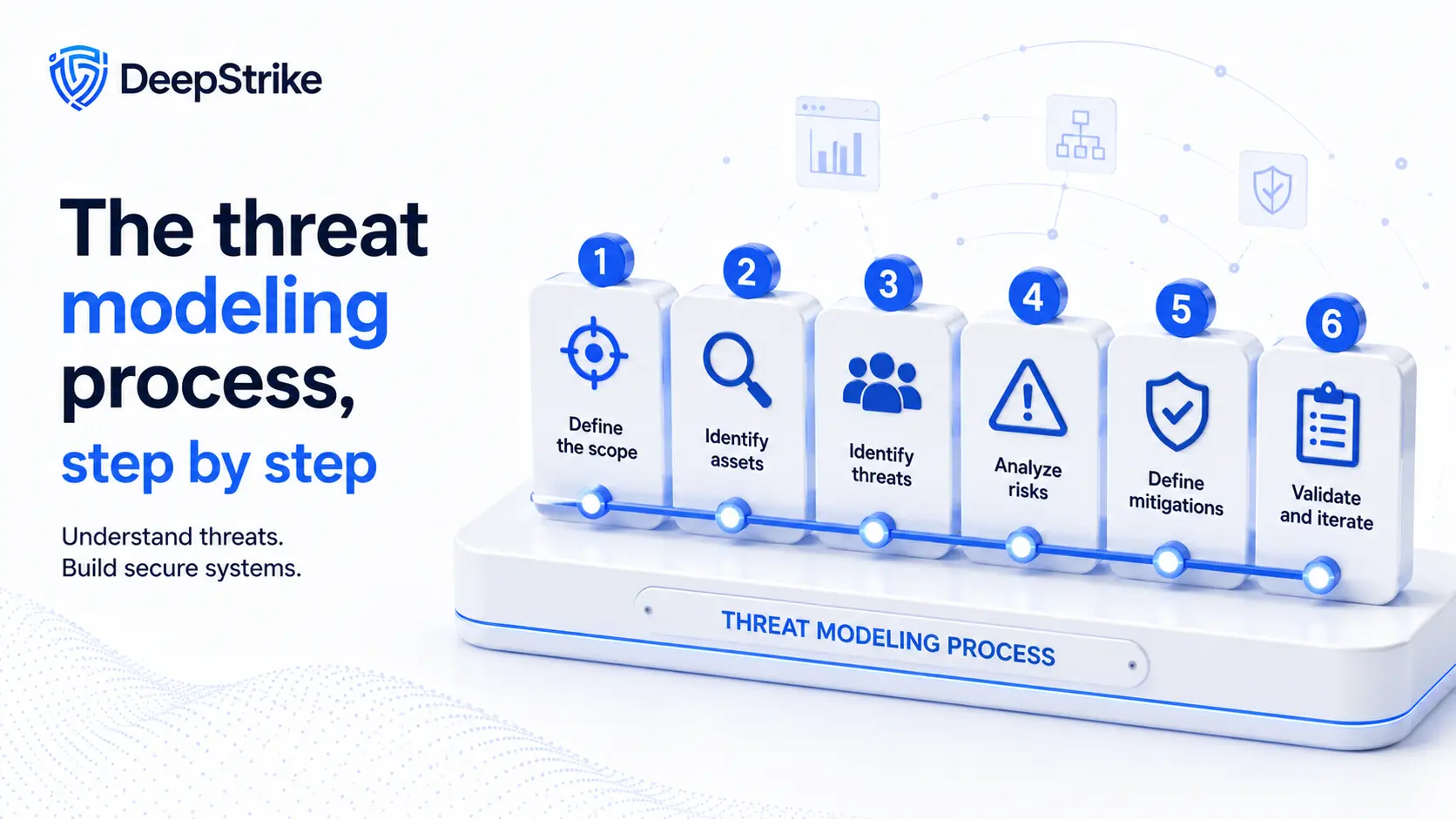 DeepStrike

The threat modeling process, step by step

Understand threats.
Build secure systems.

1
Define the scope

2
Identify assets

3
Identify threats

4
Analyze risks

5
Define mitigations

6
Validate and iterate

THREAT MODELING PROCESS